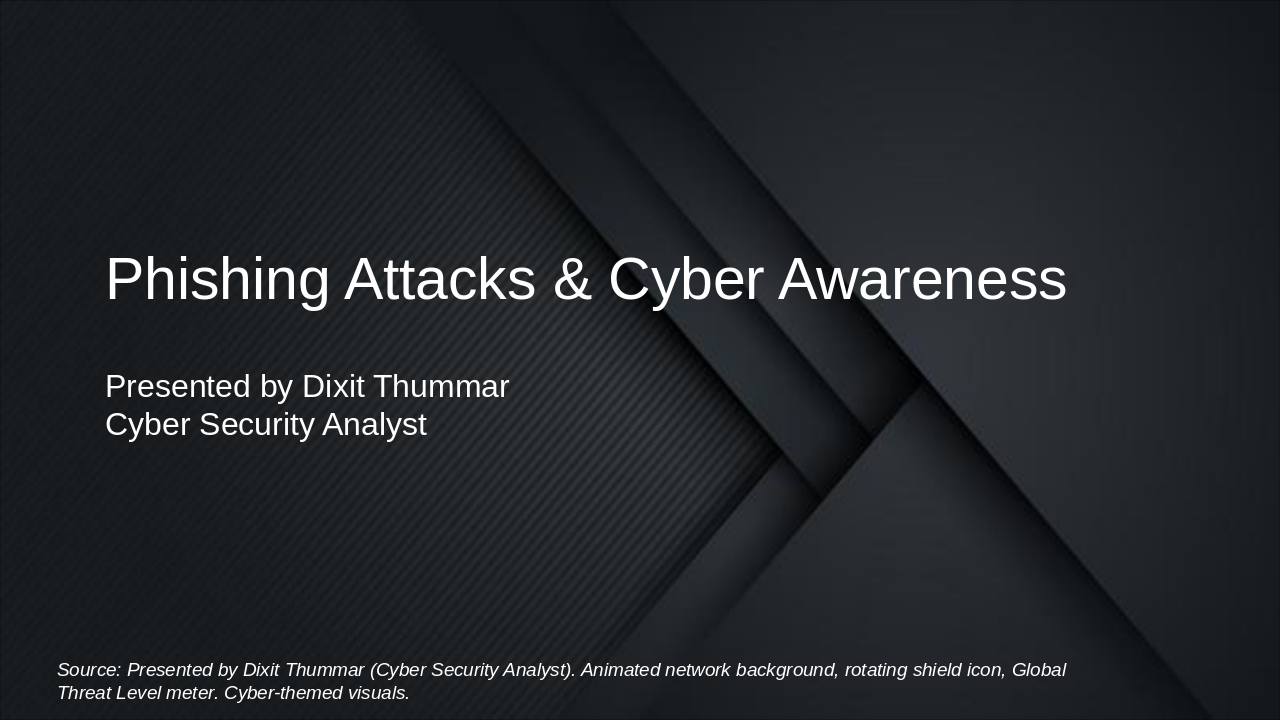 Phishing Attacks & Cyber Awareness

Presented by Dixit Thummar
Cyber Security Analyst

Source: Presented by Dixit Thummar (Cyber Security Analyst). Animated network background, rotating shield icon, Global Threat Level meter. Cyber-themed visuals.